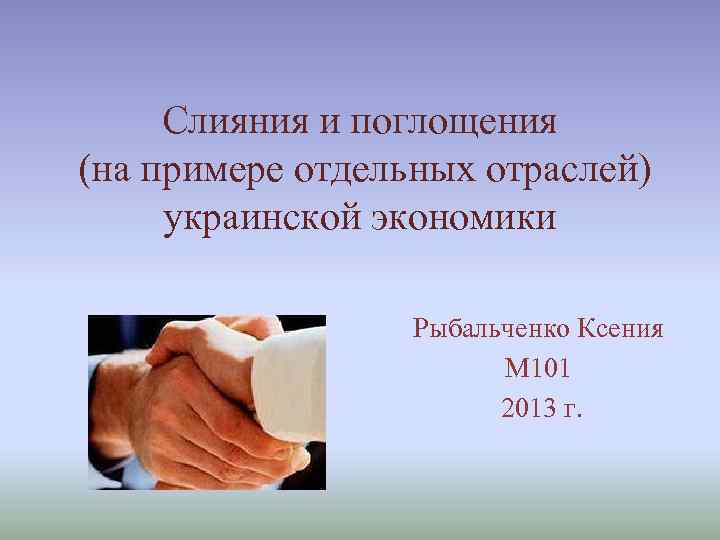 Слияния и поглощения (на примере отдельных отраслей) украинской экономики

Рыбальченко Ксения
М101
2013 г.